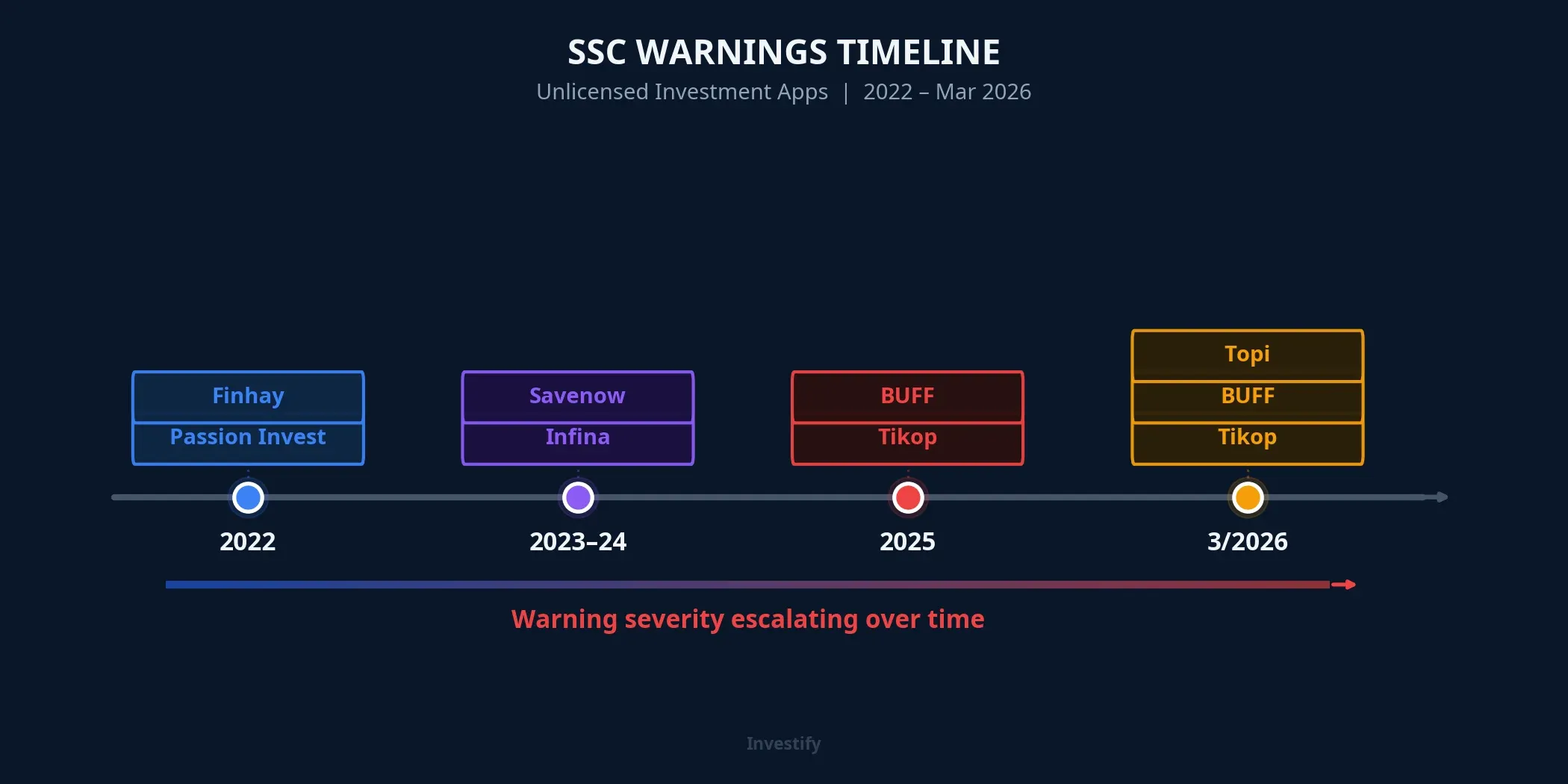 SSC WARNINGS TIMELINE

Unlicensed Investment Apps | 2022 – Mar 2026

Finhay
Passion Invest

2022

Savenow
Infina

2023–24

BUFF
Tikop

2025

Topi
BUFF
Tikop

3/2026

Warning severity escalating over time

Investify